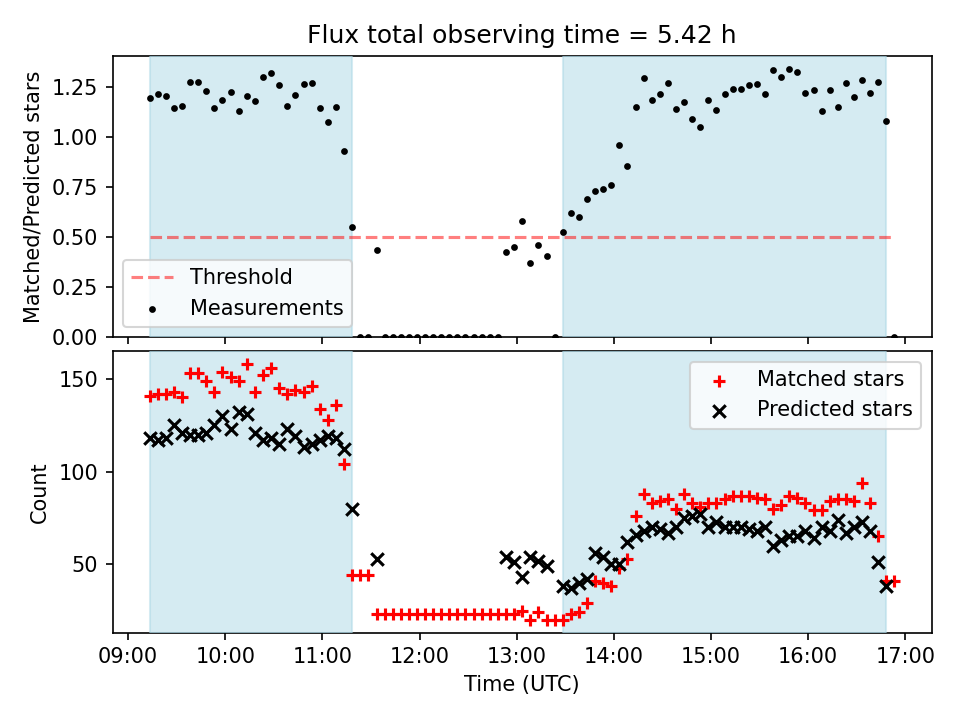 Flux total observing time = 5.42 h

Matched/Predicted stars

1.25
1.00
0.75
0.50
0.25
0.00

Threshold
Measurements

Count

150
100
50

Matched stars
Predicted stars

09:00 10:00 11:00 12:00 13:00 14:00 15:00 16:00 17:00

Time (UTC)